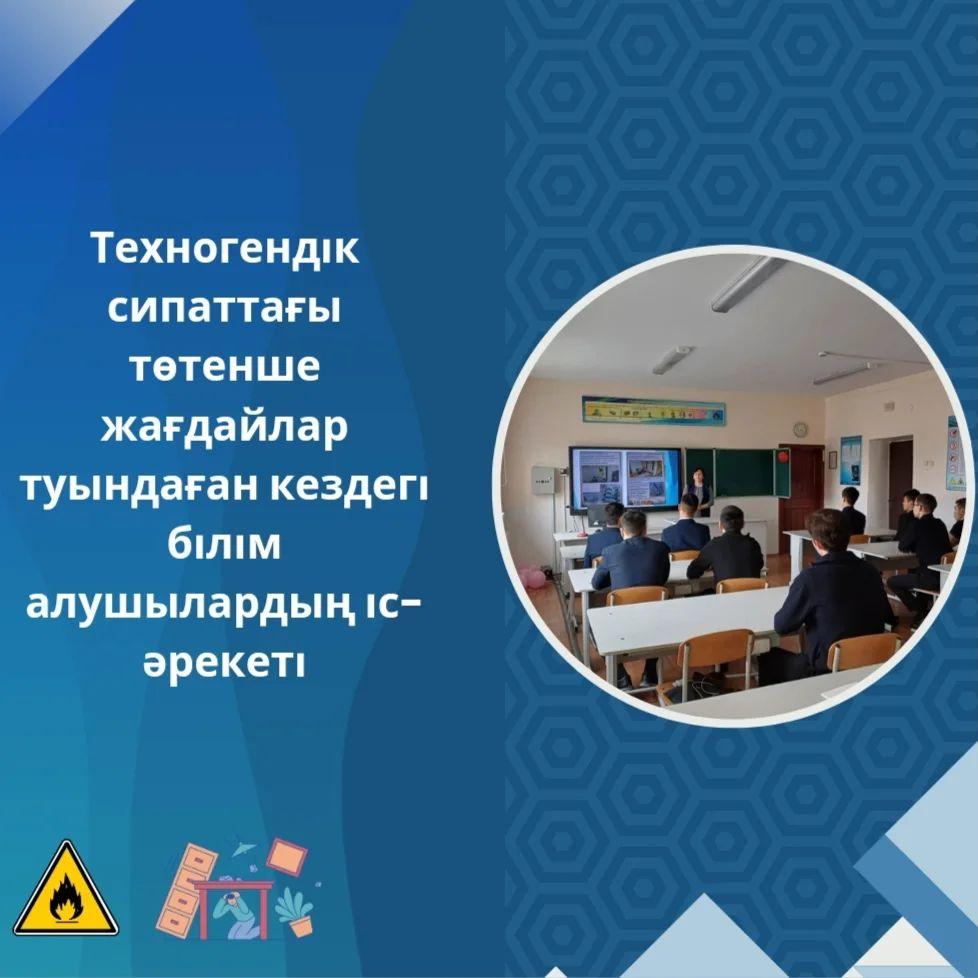 Техногендік сипаттағы төтенше жағдайлар туындаған кездегі білім алушылардың іс-әрекеті